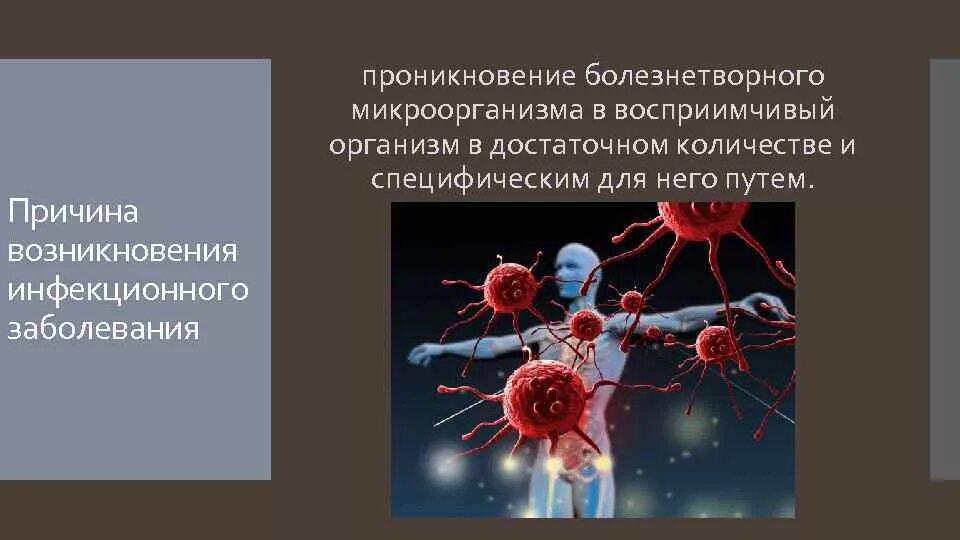 Причина возникновения инфекционного заболевания

проникновение болезнетворного микроорганизма в восприимчивый организм в достаточном количестве и специфическим для него путем.